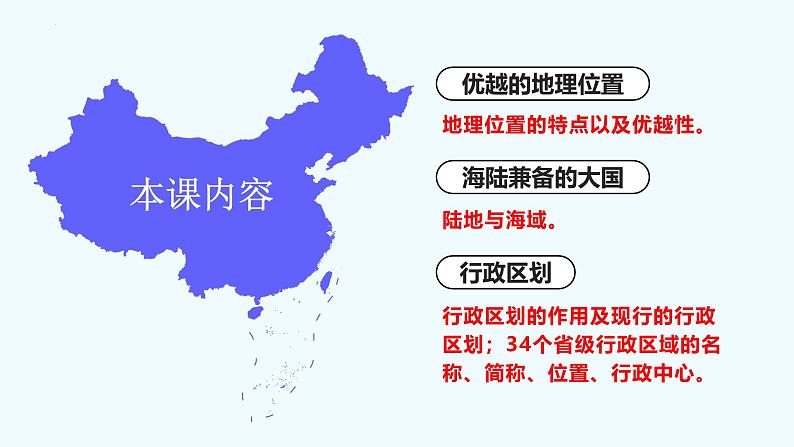 本课内容

优越的地理位置

地理位置的特点以及优越性。

海陆兼备的大国

陆地与海域。

行政区划

行政区划的作用及现行的行政区划；34个省级行政区域的名称、简称、位置、行政中心。